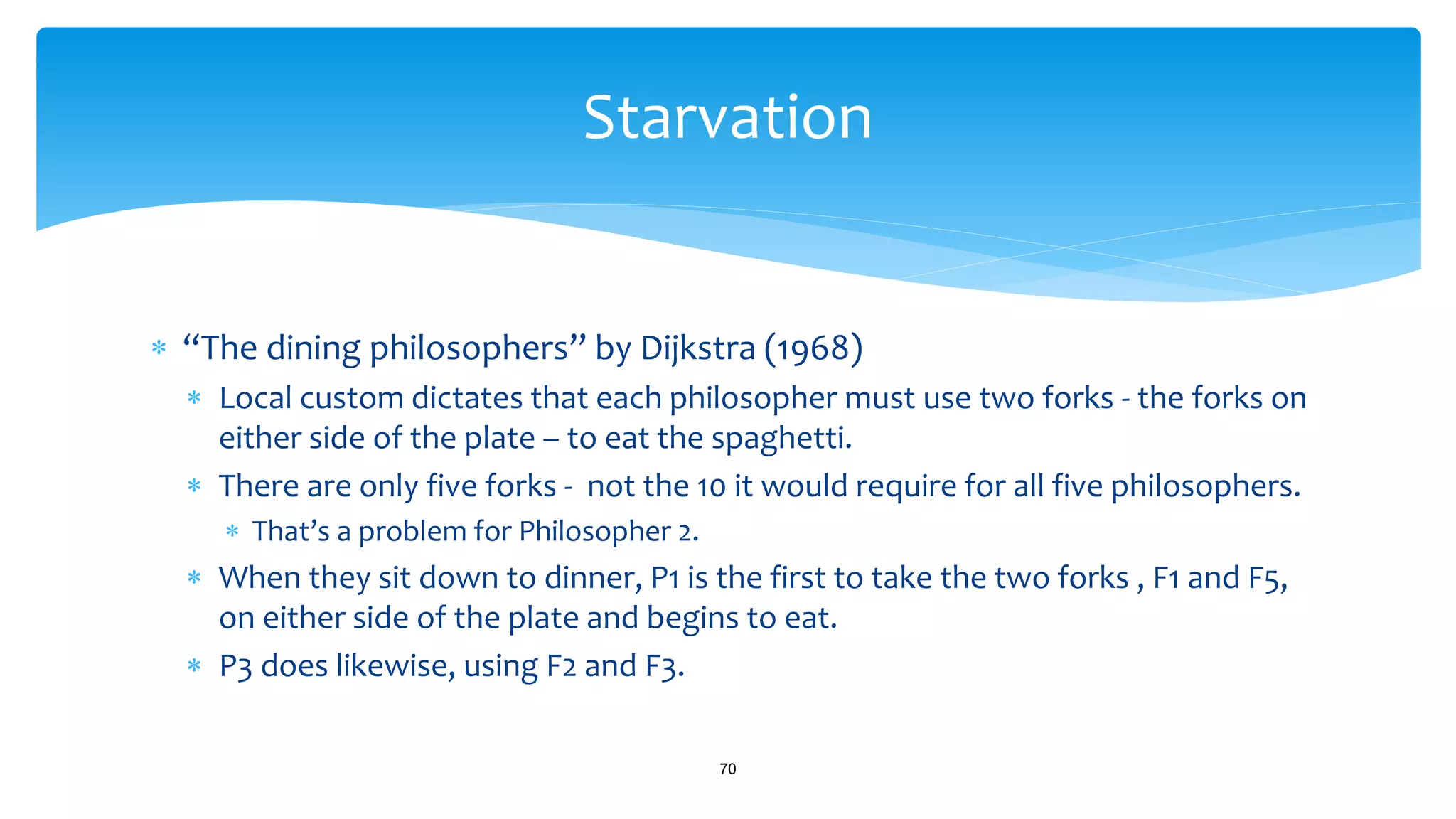 Starvation

* “The dining philosophers” by Dijkstra (1968)
  * Local custom dictates that each philosopher must use two forks - the forks on either side of the plate – to eat the spaghetti.
  * There are only five forks - not the 10 it would require for all five philosophers.
    * That’s a problem for Philosopher 2.
  * When they sit down to dinner, P1 is the first to take the two forks , F1 and F5, on either side of the plate and begins to eat.
  * P3 does likewise, using F2 and F3.

70